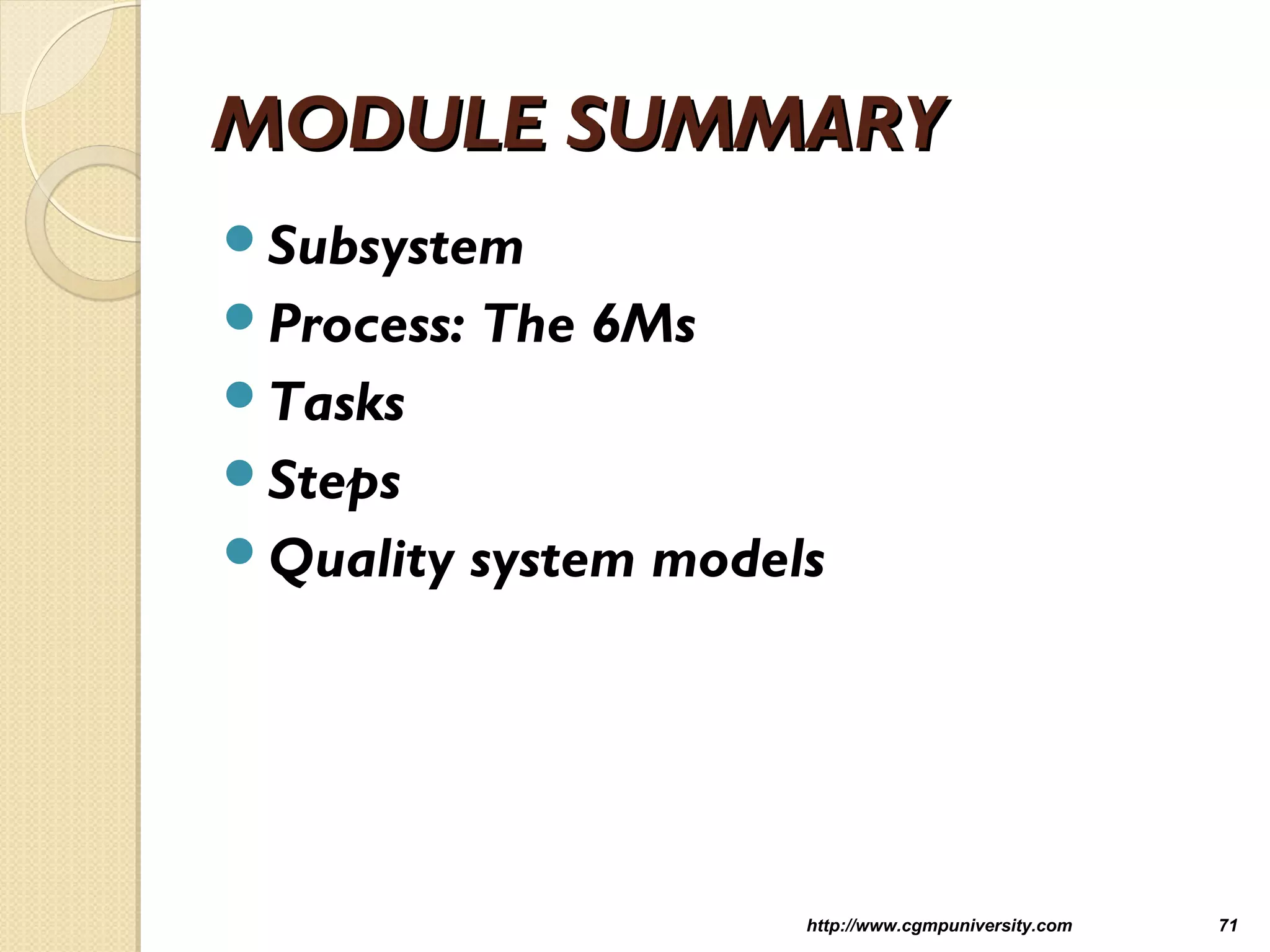 MODULE SUMMARY

- Subsystem
- Process: The 6Ms
- Tasks
- Steps
- Quality system models

http://www.cgmpuniversity.com

71